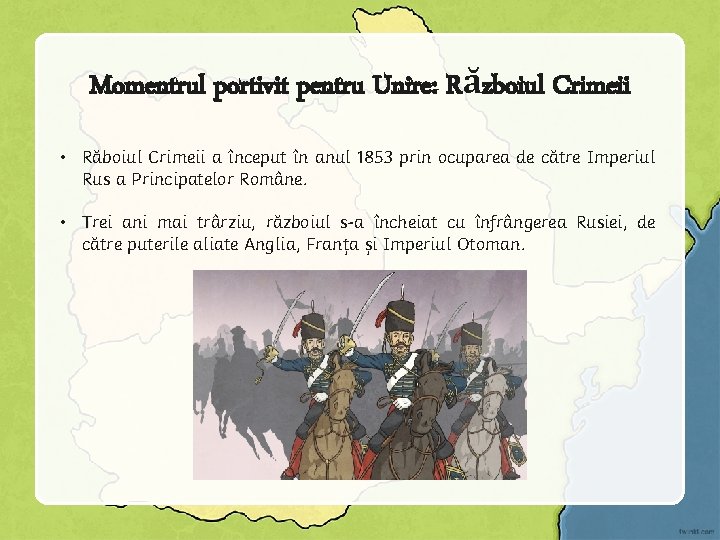 Momentrul portivit pentru Unire: Războiul Crimeii

• Răboiul Crimeii a început în anul 1853 prin ocuparea de către Imperiul Rus a Principatelor Române.

• Trei ani mai trârziu, războiul s-a încheiat cu înfrângerea Rusiei, de către puterile aliate Anglia, Franța și Imperiul Otoman.

twinkl.com